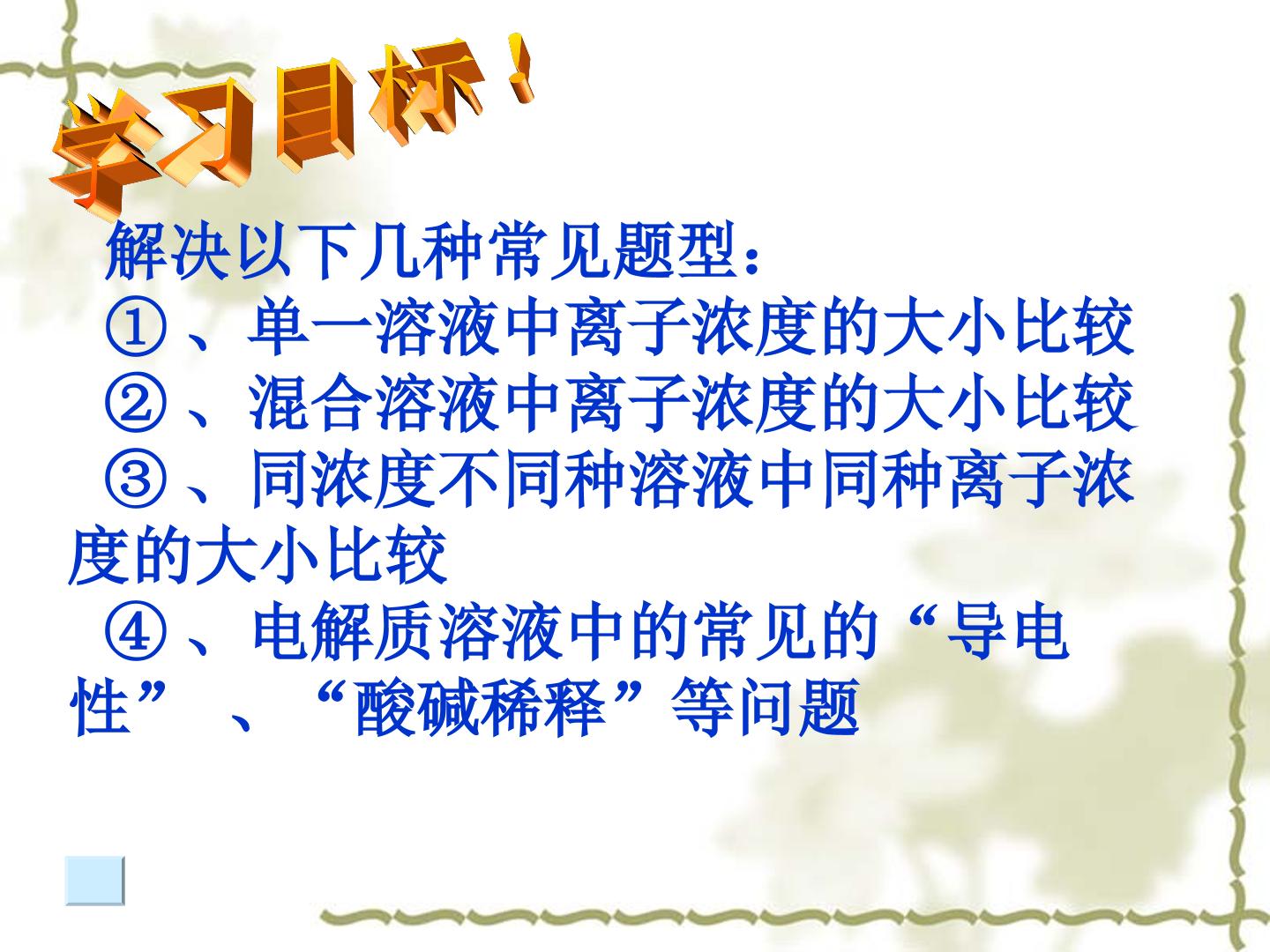 学习目标！

解决以下几种常见题型：

①、单一溶液中离子浓度的大小比较

②、混合溶液中离子浓度的大小比较

③、同浓度不同种溶液中同种离子浓度的大小比较

④、电解质溶液中的常见的“导电性”、“酸碱稀释”等问题